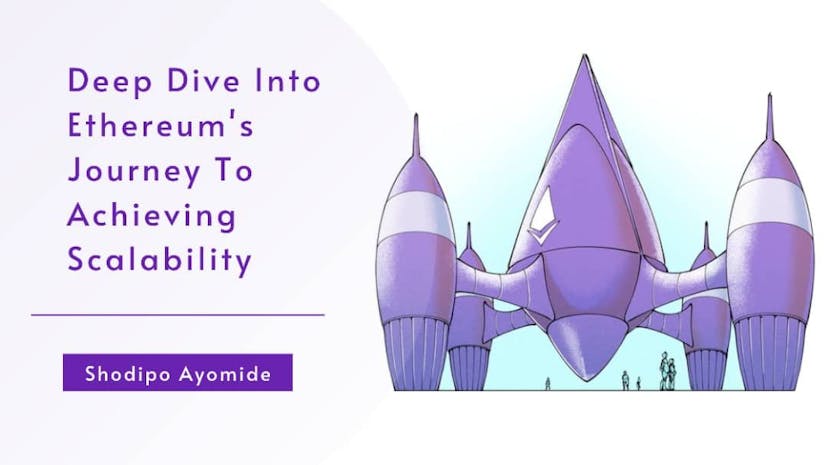 Deep Dive Into Ethereum's Journey To Achieving Scalability

Shodipo Ayomide